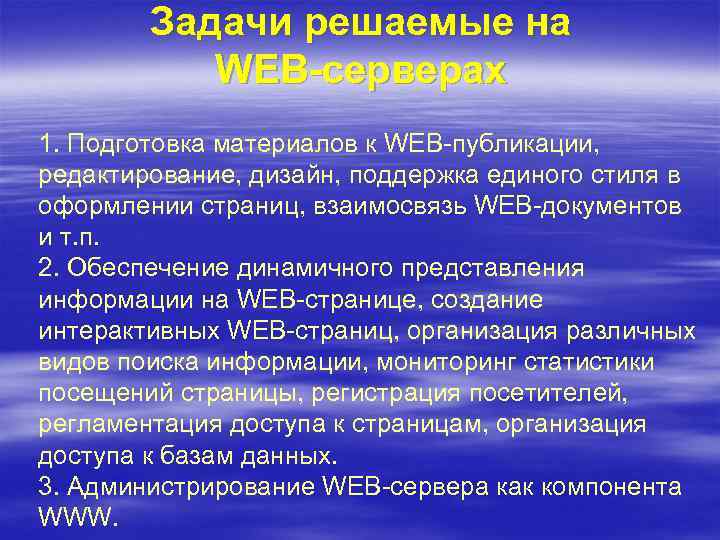 Задачи решаемые на WEB-серверах

1. Подготовка материалов к WEB-публикации, редактирование, дизайн, поддержка единого стиля в оформлении страниц, взаимосвязь WEB-документов и т.п.
2. Обеспечение динамичного представления информации на WEB-странице, создание интерактивных WEB-страниц, организация различных видов поиска информации, мониторинг статистики посещений страницы, регистрация посетителей, регламентация доступа к страницам, организация доступа к базам данных.
3. Администрирование WEB-сервера как компонента WWW.